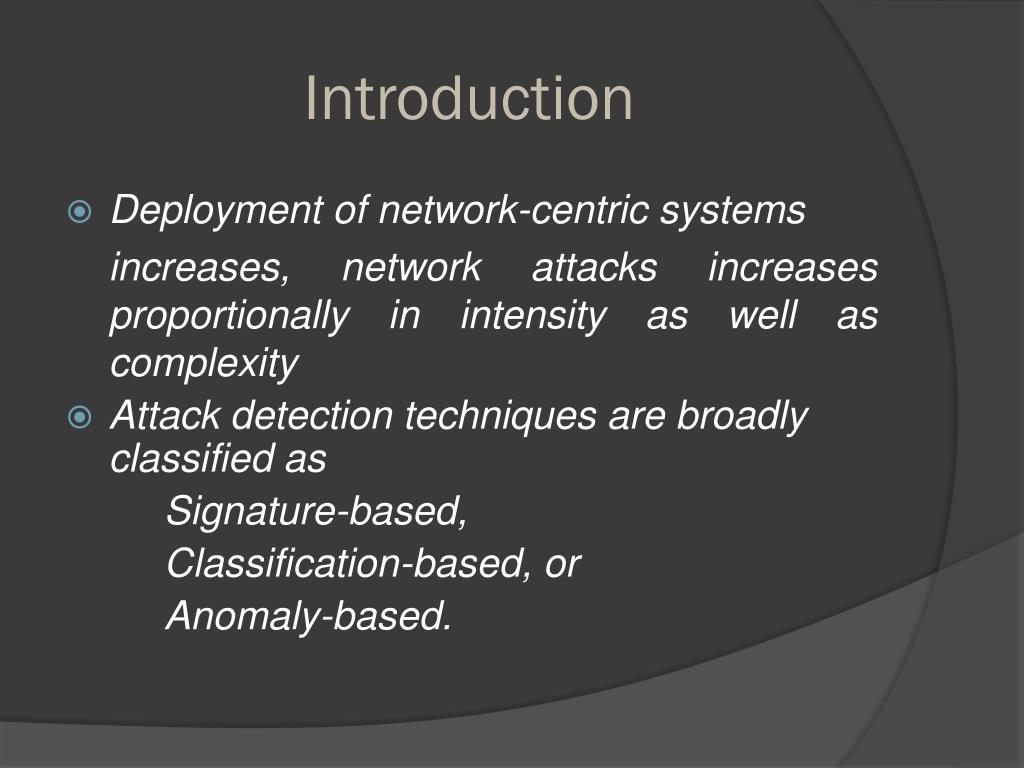 Introduction

Deployment of network-centric systems increases, network attacks increases proportionally in intensity as well as complexity

Attack detection techniques are broadly classified as

Signature-based,

Classification-based, or

Anomaly-based.